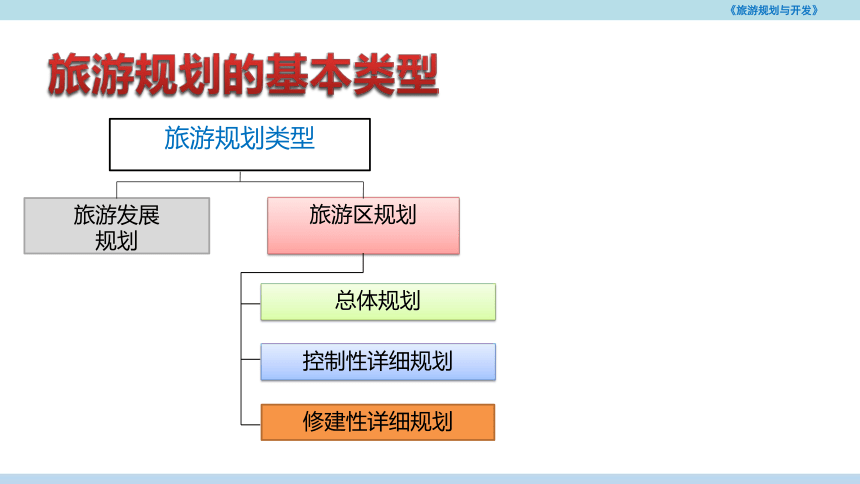 《旅游规划与开发》

旅游规划的基本类型

旅游规划类型

旅游发展规划

旅游区规划

总体规划

控制性详细规划

修建性详细规划